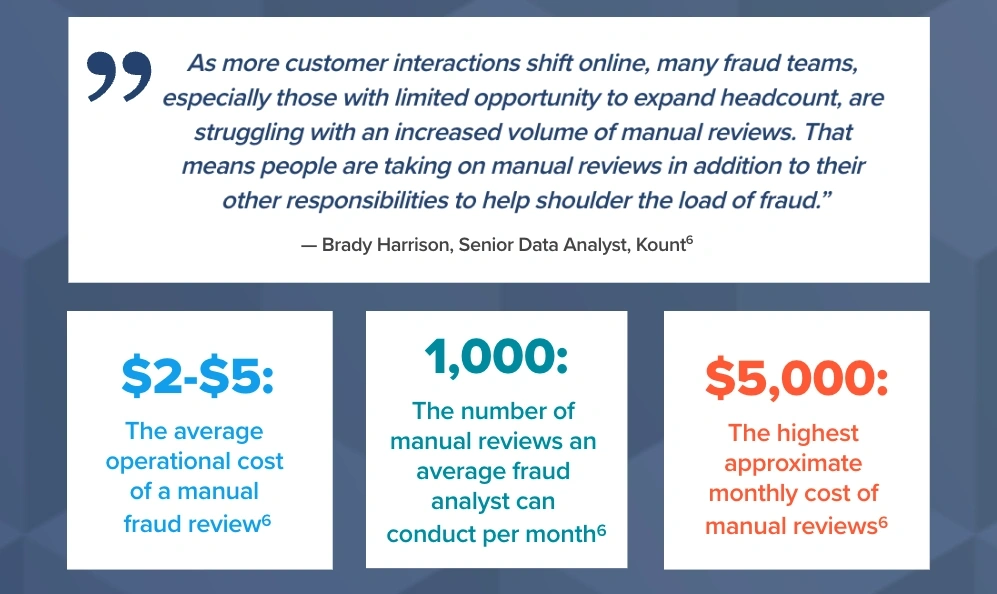 ”

As more customer interactions shift online, many fraud teams, especially those with limited opportunity to expand headcount, are struggling with an increased volume of manual reviews. That means people are taking on manual reviews in addition to their other responsibilities to help shoulder the load of fraud.”

— Brady Harrison, Senior Data Analyst, Kount$^6$

\$2-\$5:

The average operational cost of a manual fraud review$^6$

1,000:

The number of manual reviews an average fraud analyst can conduct per month$^6$

\$5,000:

The highest approximate monthly cost of manual reviews$^6$